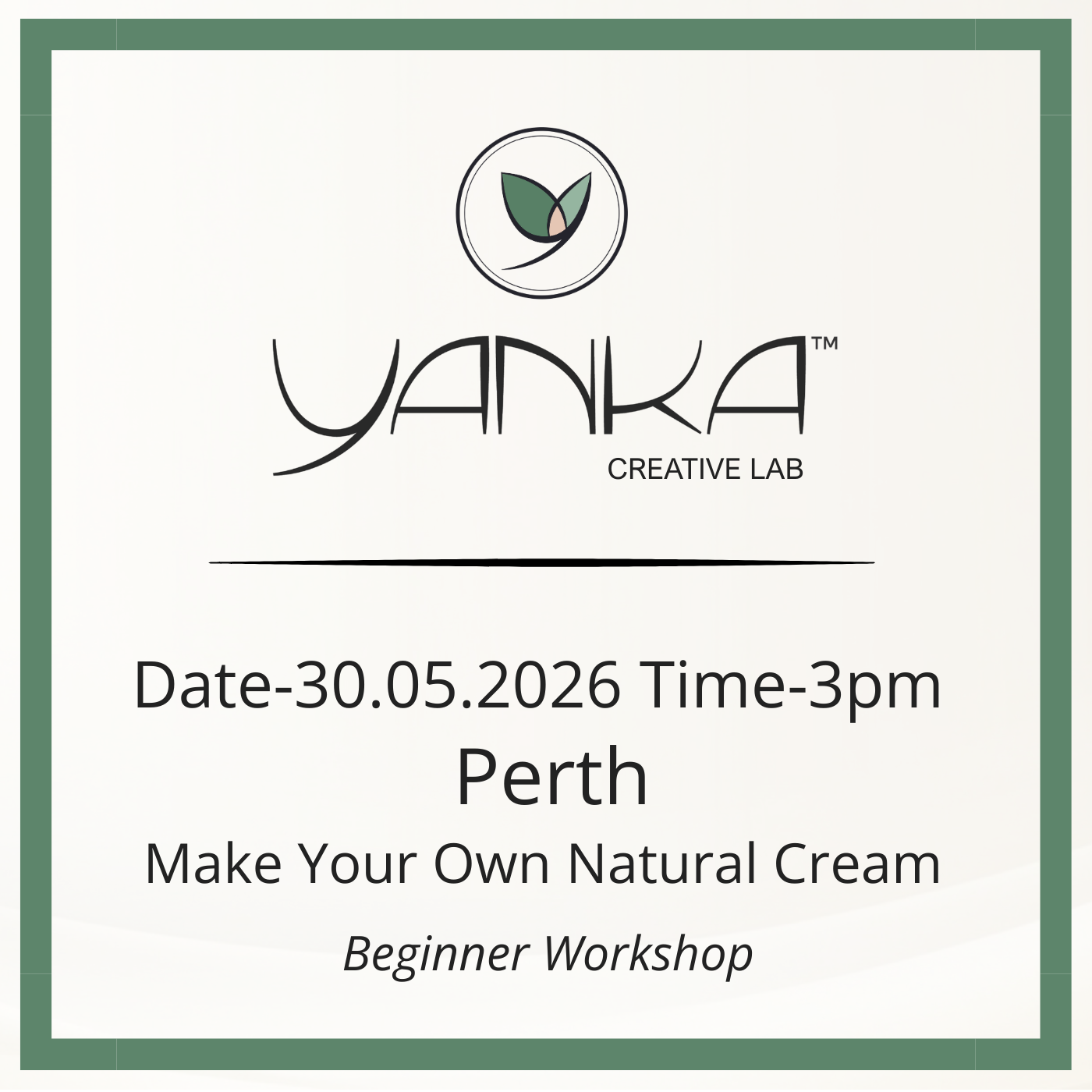 YANKA™
CREATIVE LAB

Date-30.05.2026 Time-3pm
Perth
Make Your Own Natural Cream
Beginner Workshop